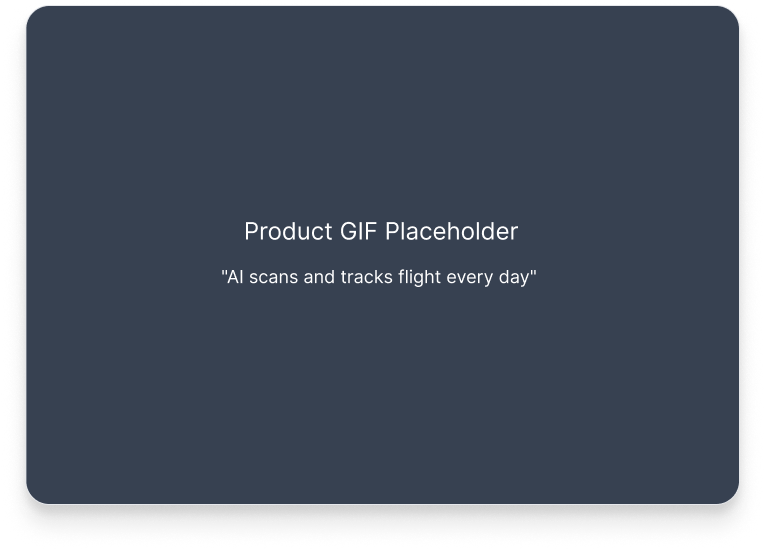 Product GIF Placeholder

"AI scans and tracks flight every day"